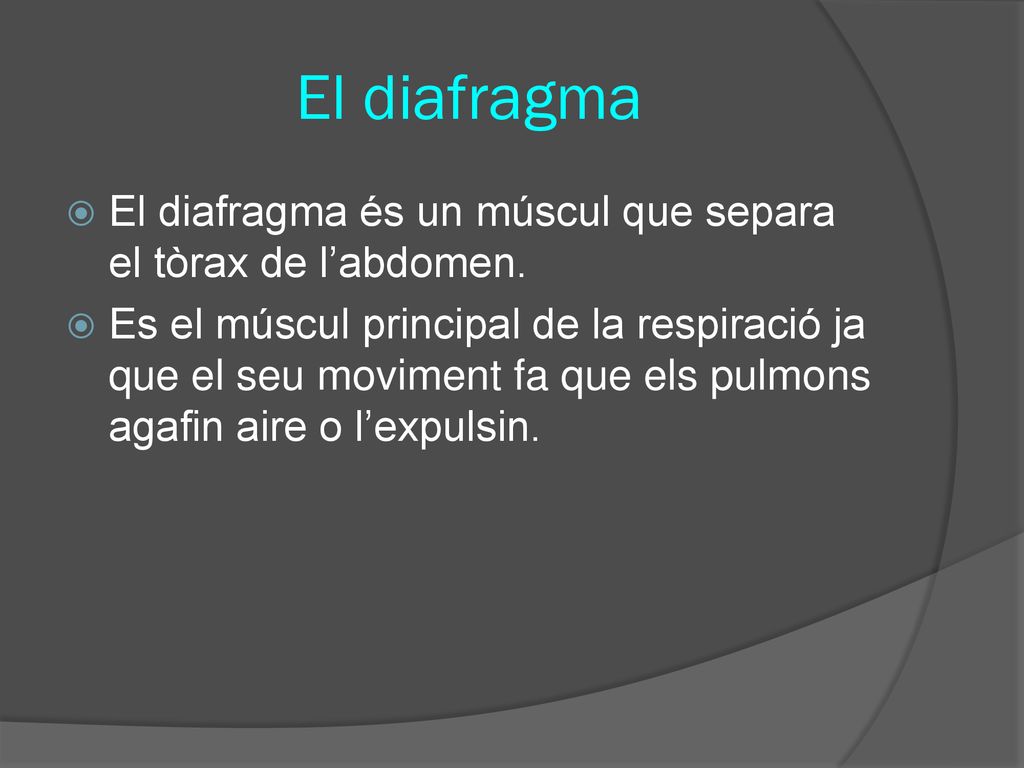 El diafragma

El diafragma és un múscul que separa el tòrax de l’abdomen.

Es el múscul principal de la respiració ja que el seu moviment fa que els pulmons agafin aire o l’expulsin.